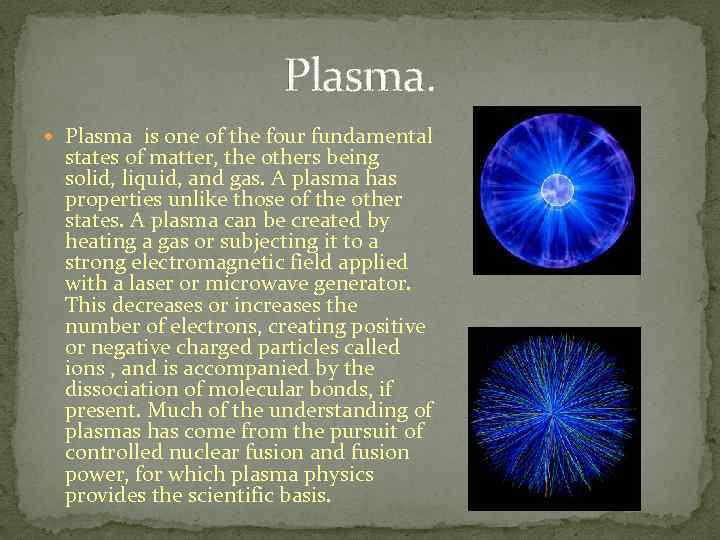 Plasma.

Plasma  is one of the four fundamental states of matter, the others being solid, liquid, and gas. A plasma has properties unlike those of the other states. A plasma can be created by heating a gas or subjecting it to a strong electromagnetic field applied with a laser or microwave generator. This decreases or increases the number of electrons, creating positive or negative charged particles called ions , and is accompanied by the dissociation of molecular bonds, if present. Much of the understanding of plasmas has come from the pursuit of controlled nuclear fusion and fusion power, for which plasma physics provides the scientific basis.